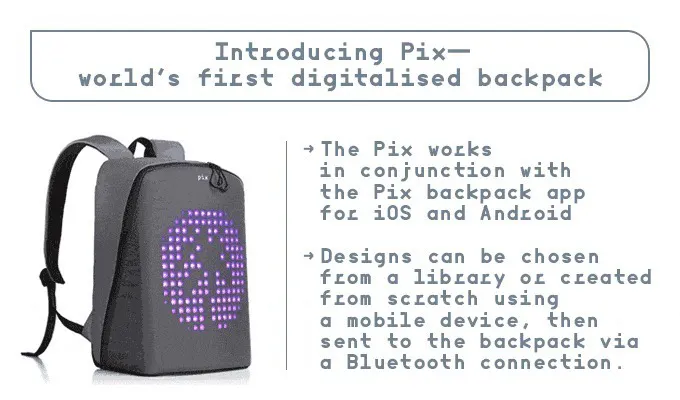 Introducing Pix—
world's first digitalised backpack

pix

→ The Pix works in conjunction with the Pix backpack app for iOS and Android

→ Designs can be chosen from a library or created from scratch using a mobile device, then sent to the backpack via a Bluetooth connection.